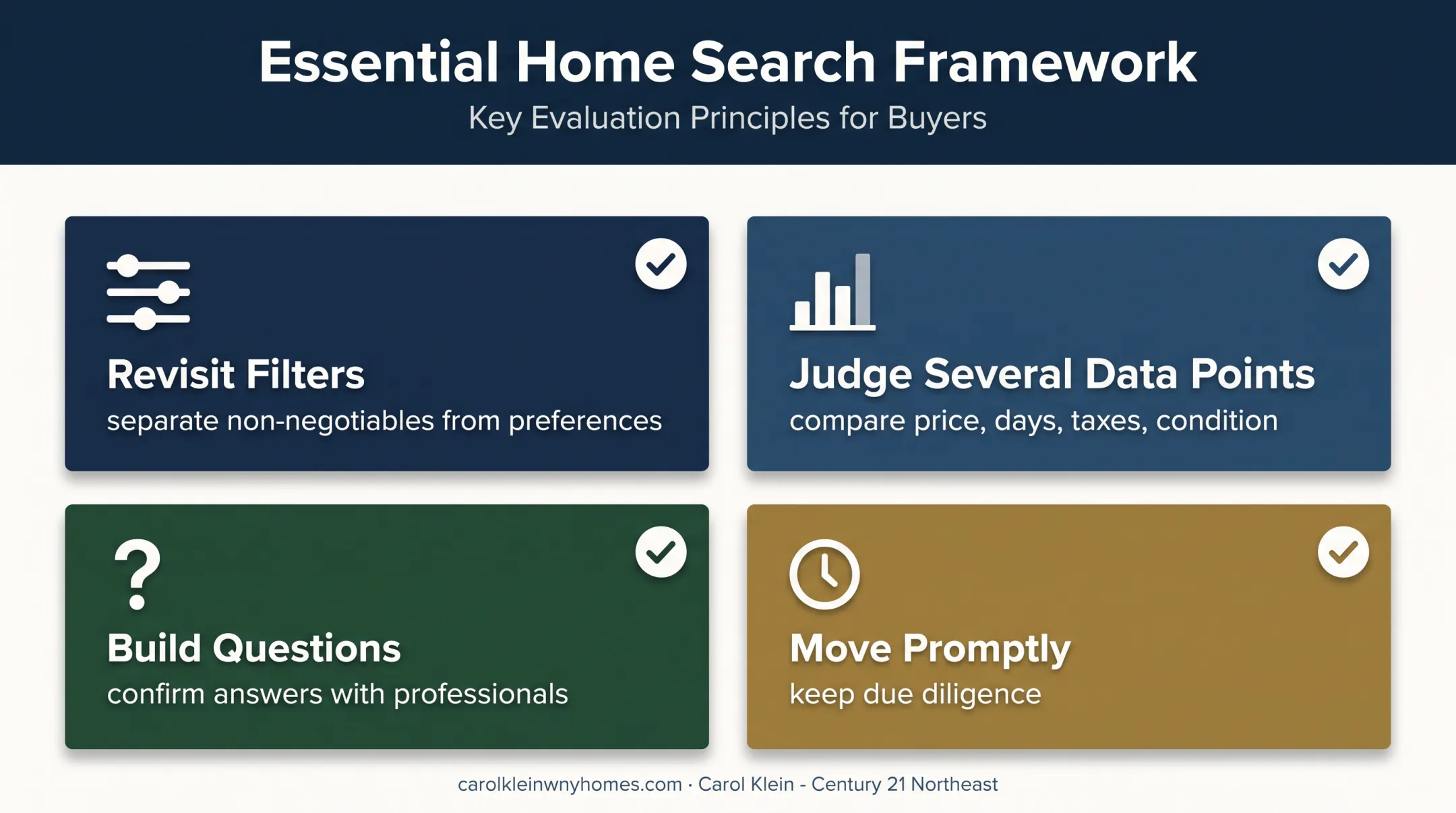 Essential Home Search Framework

Key Evaluation Principles for Buyers

Revisit Filters

separate non-negotiables from preferences

Judge Several Data Points

compare price, days, taxes, condition

Build Questions

confirm answers with professionals

Move Promptly

keep due diligence

carolkleinwnyhomes.com · Carol Klein - Century 21 Northeast